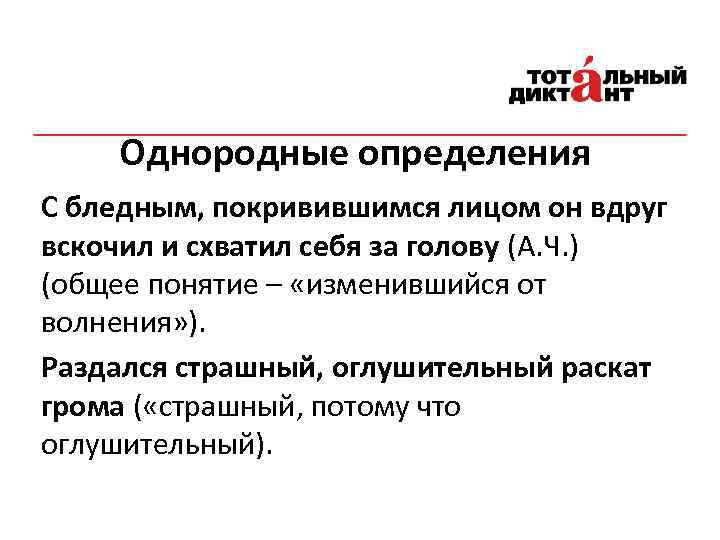 ТОТАЛЬНЫЙ ДИКТАНТ

Однородные определения

С бледным, покривившимся лицом он вдруг вскочил и схватил себя за голову (А.Ч.) (общее понятие – «изменившийся от волнения»).

Раздался страшный, оглушительный раскат грома («страшный, потому что оглушительный).